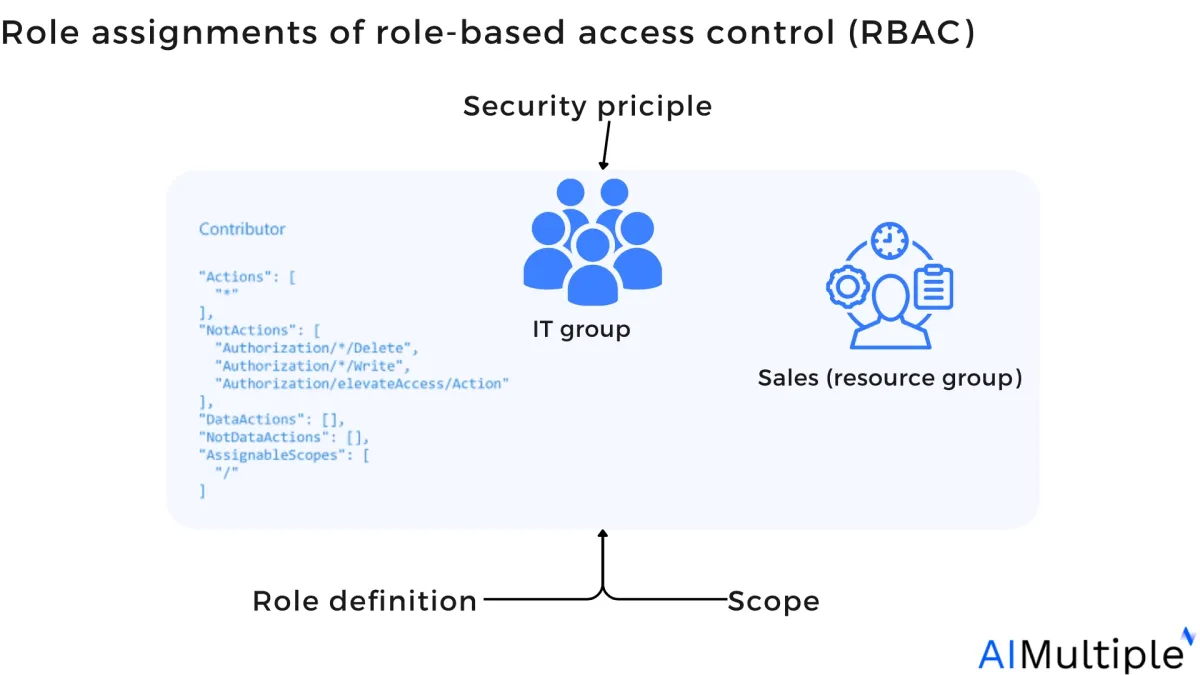 Role assignments of role-based access control (RBAC)

Security priciple

Contributor

"Actions": [
"*"
],
"NotActions": [
"Authorization/*/Delete",
"Authorization/*/Write",
"Authorization/elevateAccess/Action"
],
"DataActions": [],
"NotDataActions": [],
"AssignableScopes": [
"/"
]

IT group

Sales (resource group)

Role definition

Scope

AIMultiple